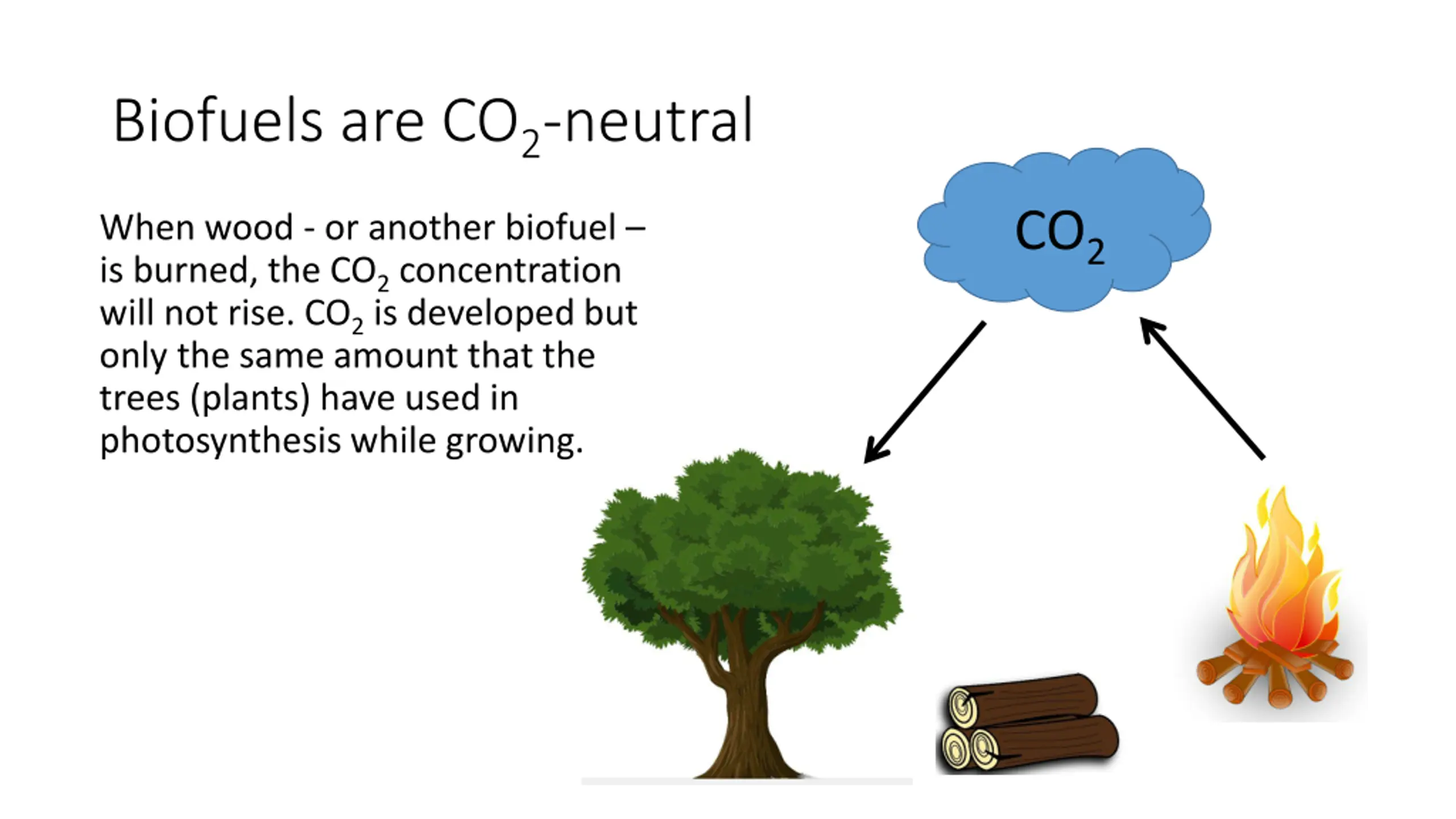 Biofuels are $CO_2$-neutral

When wood - or another biofuel – is burned, the $CO_2$ concentration will not rise. $CO_2$ is developed but only the same amount that the trees (plants) have used in photosynthesis while growing.

$CO_2$